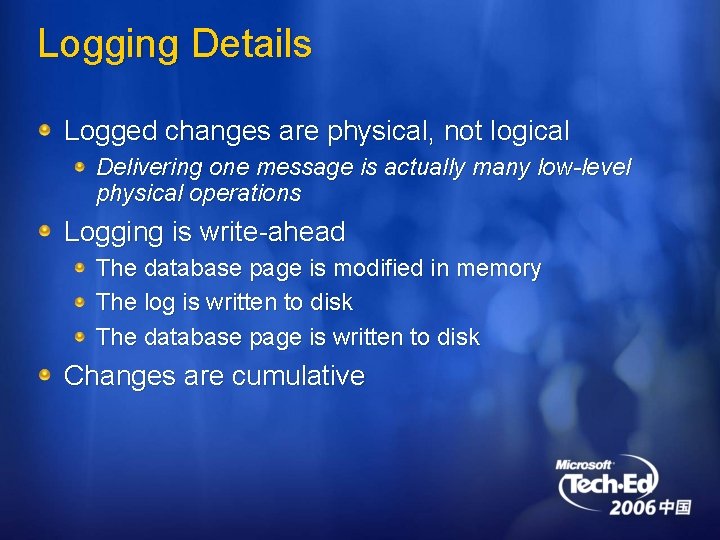 Logging Details

Logged changes are physical, not logical

Delivering one message is actually many low-level physical operations

Logging is write-ahead

The database page is modified in memory

The log is written to disk

The database page is written to disk

Changes are cumulative

Microsoft Tech·Ed 2006 中国